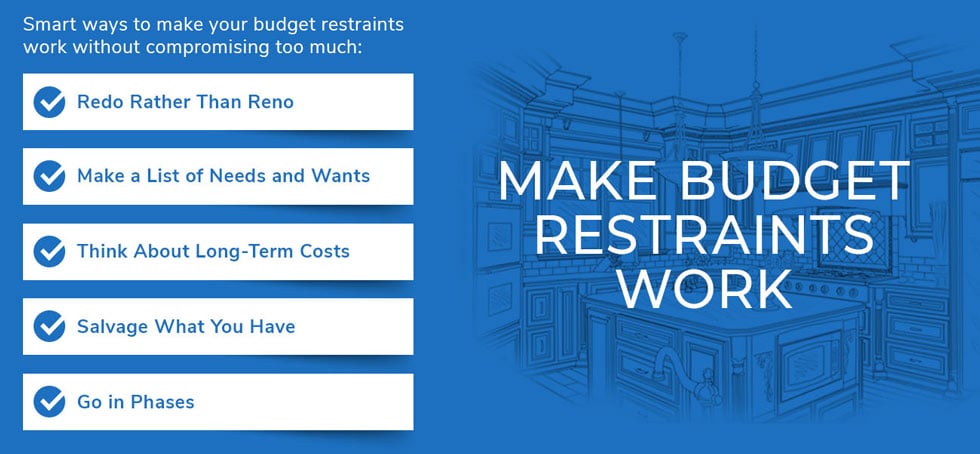 Smart ways to make your budget restraints work without compromising too much:

Redo Rather Than Reno

Make a List of Needs and Wants

Think About Long-Term Costs

Salvage What You Have

Go in Phases

MAKE BUDGET RESTRAINTS WORK